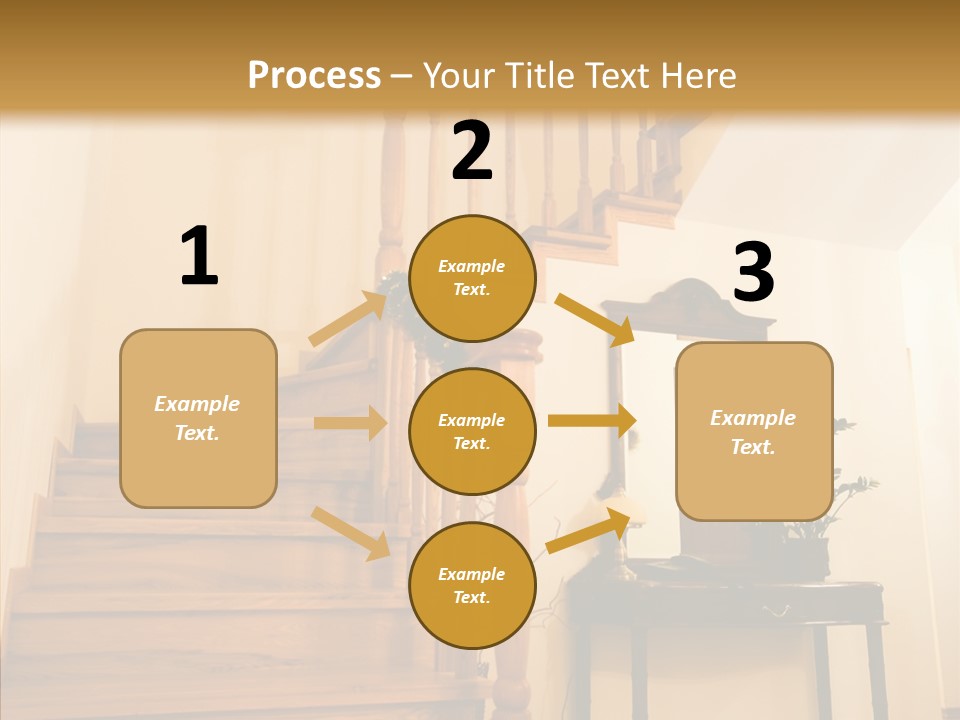 Process – Your Title Text Here

1

Example Text.

2

Example Text.

Example Text.

Example Text.

3

Example Text.